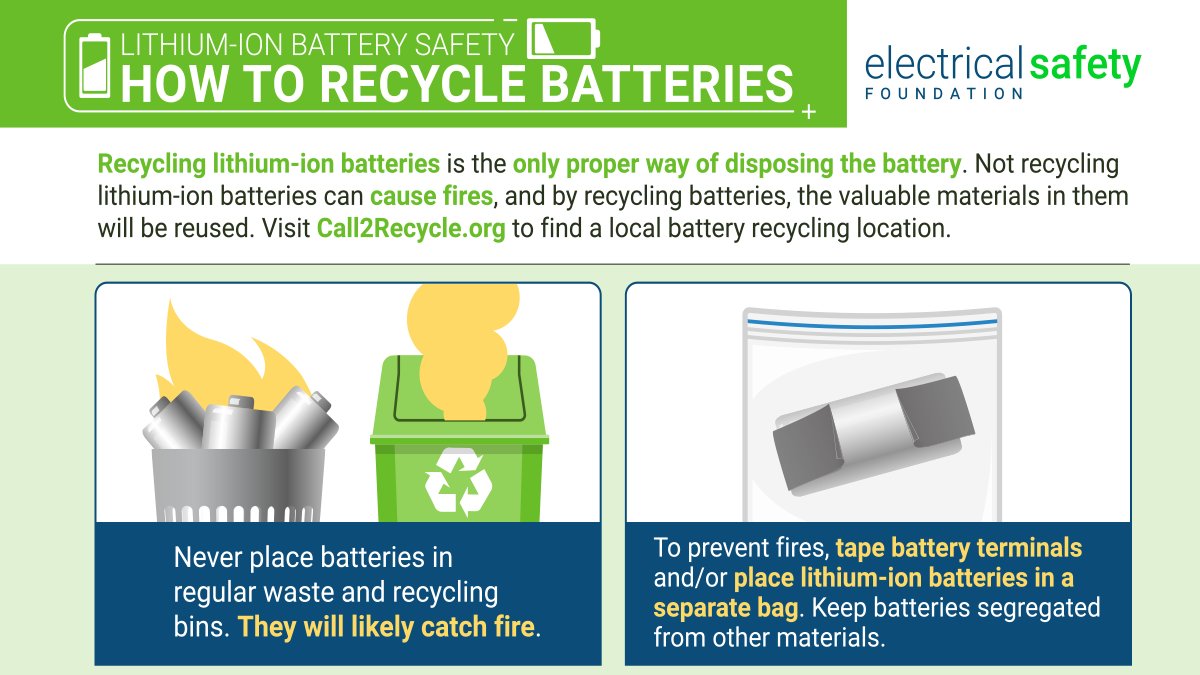 LITHIUM-ION BATTERY SAFETY
HOW TO RECYCLE BATTERIES

electrical safety
FOUNDATION

Recycling lithium-ion batteries is the only proper way of disposing the battery. Not recycling lithium-ion batteries can cause fires, and by recycling batteries, the valuable materials in them will be reused. Visit Call2Recycle.org to find a local battery recycling location.

Never place batteries in regular waste and recycling bins. They will likely catch fire.

To prevent fires, tape battery terminals and/or place lithium-ion batteries in a separate bag. Keep batteries segregated from other materials.